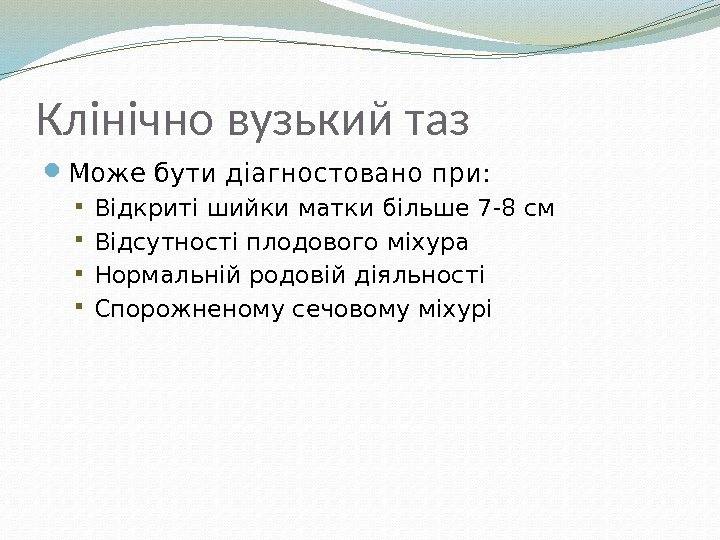 Клінічно вузький таз

Може бути діагностовано при:

Відкриті шийки матки більше 7-8 см

Відсутності плодового міхура

Нормальній родовій діяльності

Спорожненому сечовому міхурі